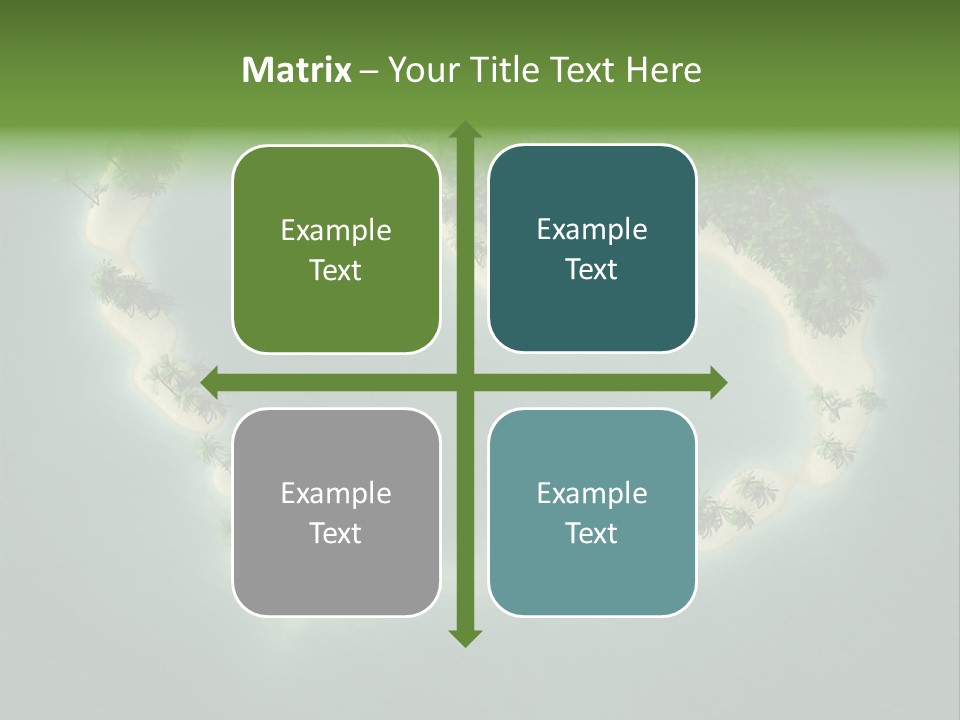 Matrix – Your Title Text Here

Example Text

Example Text

Example Text

Example Text